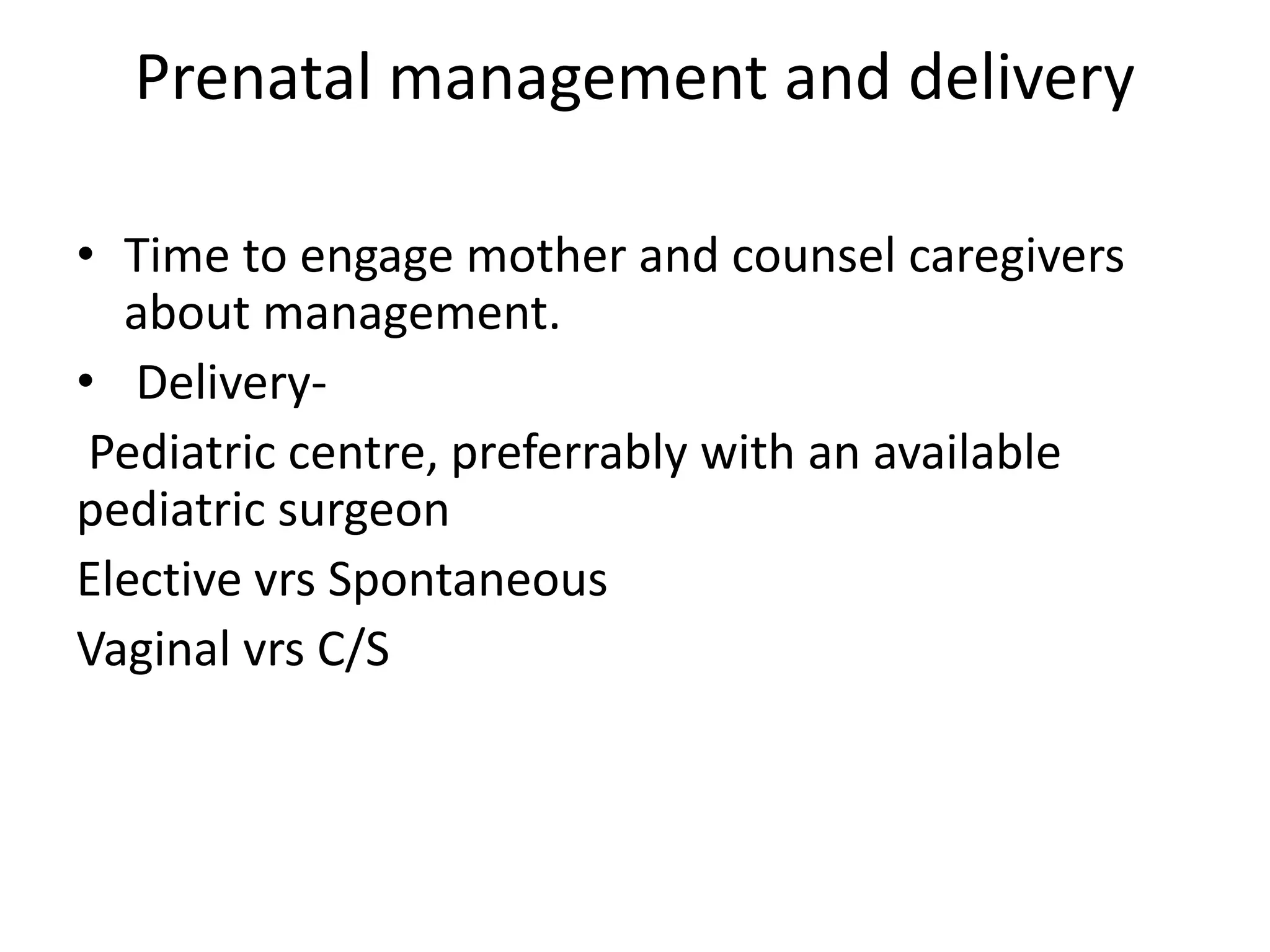 Prenatal management and delivery

• Time to engage mother and counsel caregivers about management.
• Delivery-

Pediatric centre, preferrably with an available pediatric surgeon

Elective vrs Spontaneous

Vaginal vrs C/S